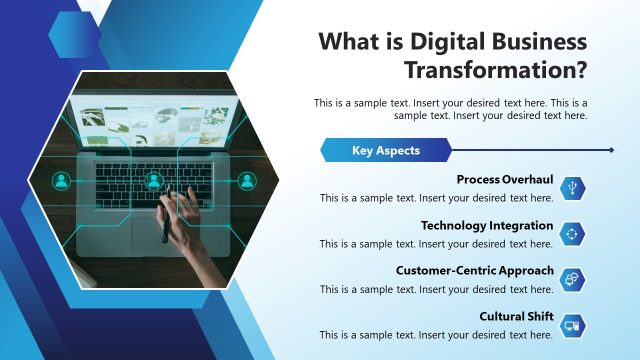 What is Digital Business Transformation?

This is a sample text. Insert your desired text here. This is a sample text. Insert your desired text here.

Key Aspects

Process Overhaul
This is a sample text. Insert your desired text here.

Technology Integration
This is a sample text. Insert your desired text here.

Customer-Centric Approach
This is a sample text. Insert your desired text here.

Cultural Shift
This is a sample text. Insert your desired text here.